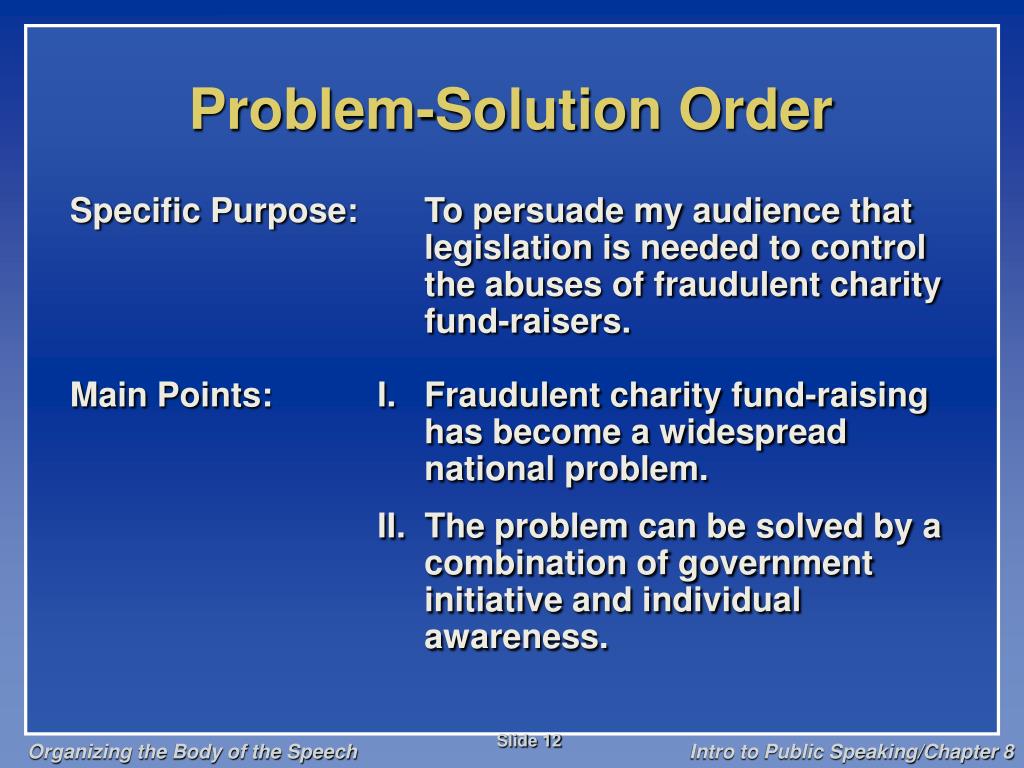 Problem-Solution Order

Specific Purpose: To persuade my audience that legislation is needed to control the abuses of fraudulent charity fund-raisers.

Main Points: I. Fraudulent charity fund-raising has become a widespread national problem.

II. The problem can be solved by a combination of government initiative and individual awareness.

Organizing the Body of the Speech

Slide 12

Intro to Public Speaking/Chapter 8